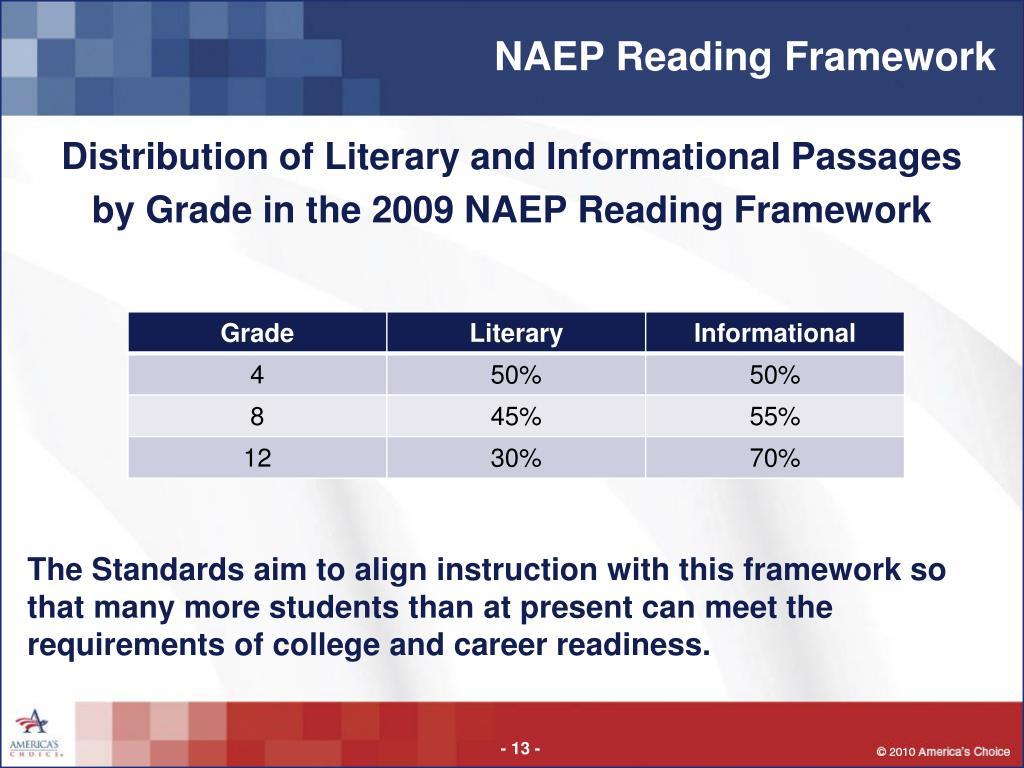 NAEP Reading Framework

Distribution of Literary and Informational Passages by Grade in the 2009 NAEP Reading Framework

| Grade | Literary | Informational |
|---|---|---|
| 4 | 50% | 50% |
| 8 | 45% | 55% |
| 12 | 30% | 70% |

The Standards aim to align instruction with this framework so that many more students than at present can meet the requirements of college and career readiness.

AMERICA'S CHOICE

- 13 -

© 2010 America's Choice